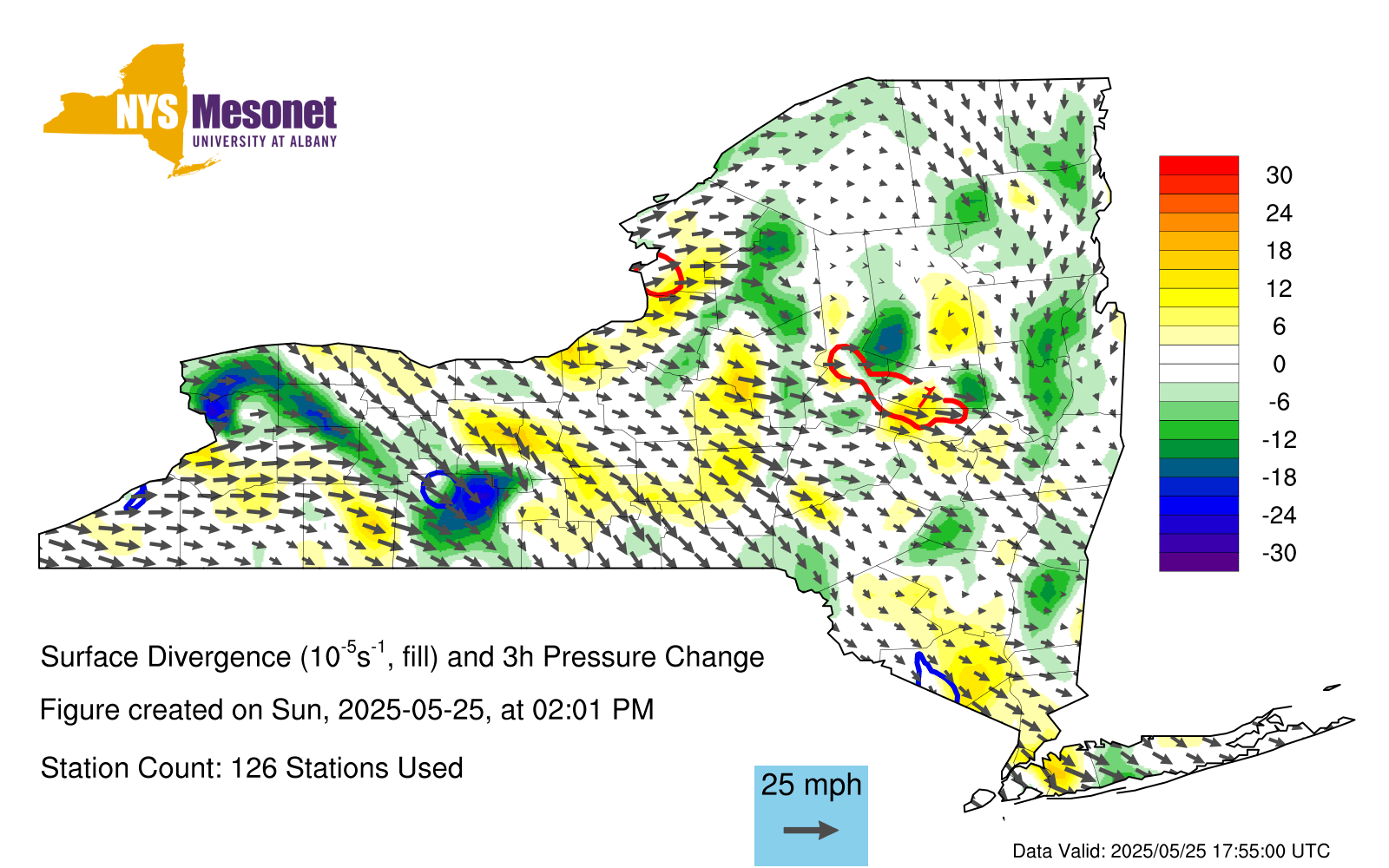 NYS Mesonet
UNIVERSITY AT ALBANY

30
24
18
12
6
0
-6
-12
-18
-24
-30

Surface Divergence ($10^{-5}s^{-1}$, fill) and 3h Pressure Change

Figure created on Sun, 2025-05-25, at 02:01 PM

Station Count: 126 Stations Used

25 mph

Data Valid: 2025/05/25 17:55:00 UTC